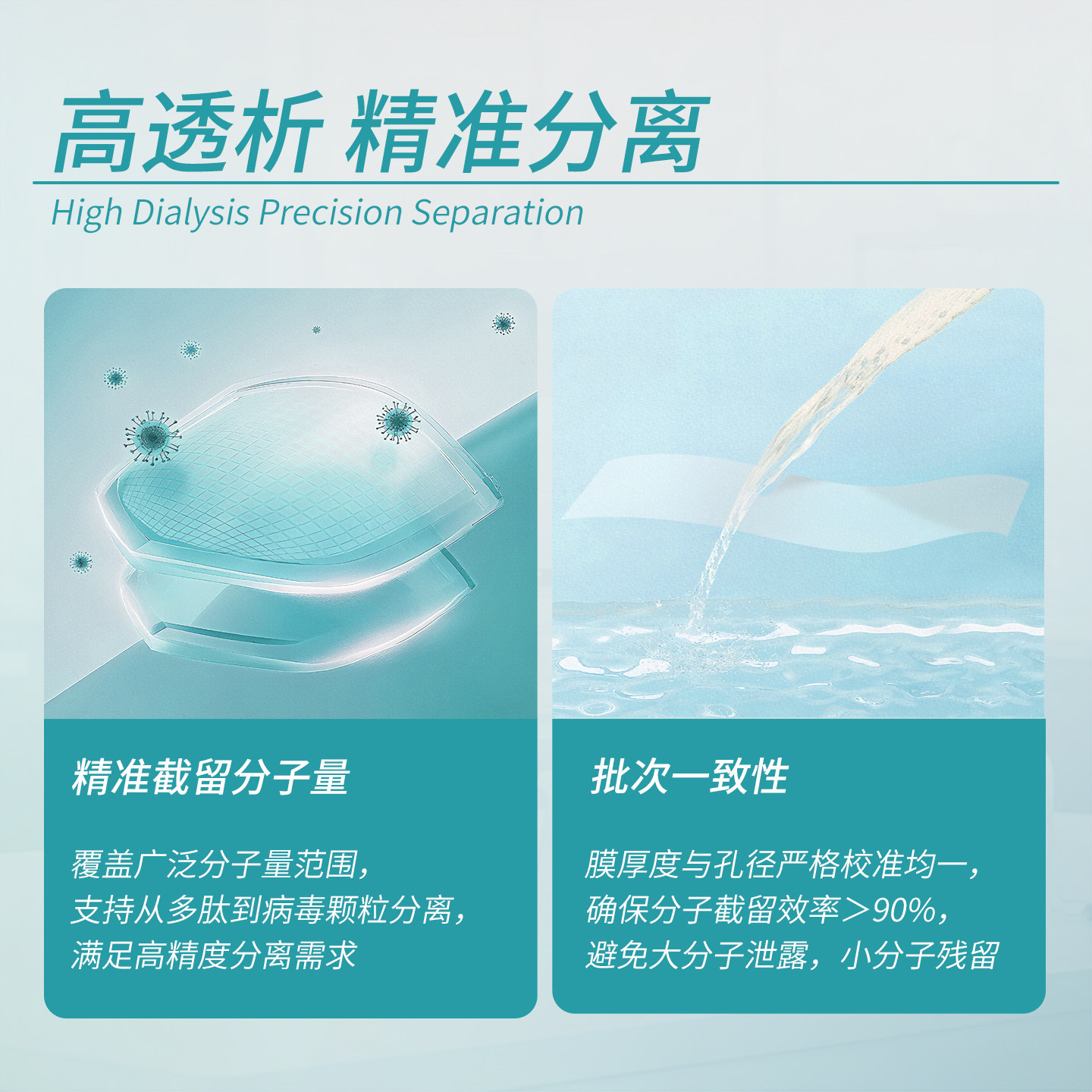 高透析 精准分离

High Dialysis Precision Separation

精准截留分子量

覆盖广泛分子量范围，
支持从多肽到病毒颗粒分离，
满足高精度分离需求

批次一致性

膜厚度与孔径严格校准均一，
确保分子截留效率＞90%，
避免大分子泄露，小分子残留